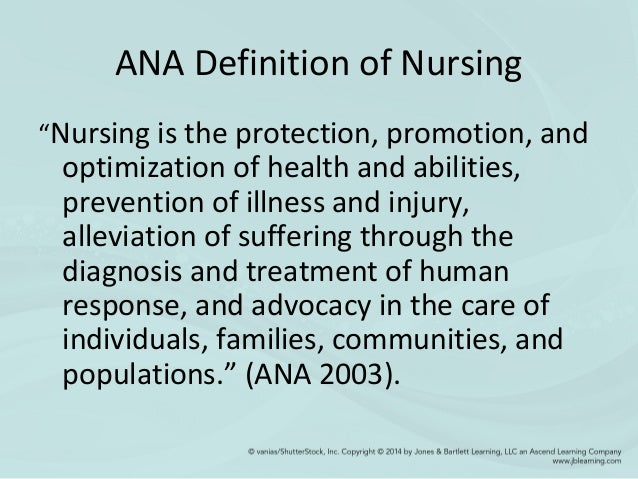 ANA Definition of Nursing

“Nursing is the protection, promotion, and optimization of health and abilities, prevention of illness and injury, alleviation of suffering through the diagnosis and treatment of human response, and advocacy in the care of individuals, families, communities, and populations.” (ANA 2003).

© vanias/ShutterStock, Inc. Copyright © 2014 by Jones & Bartlett Learning, LLC an Ascend Learning Company
www.jblearning.com